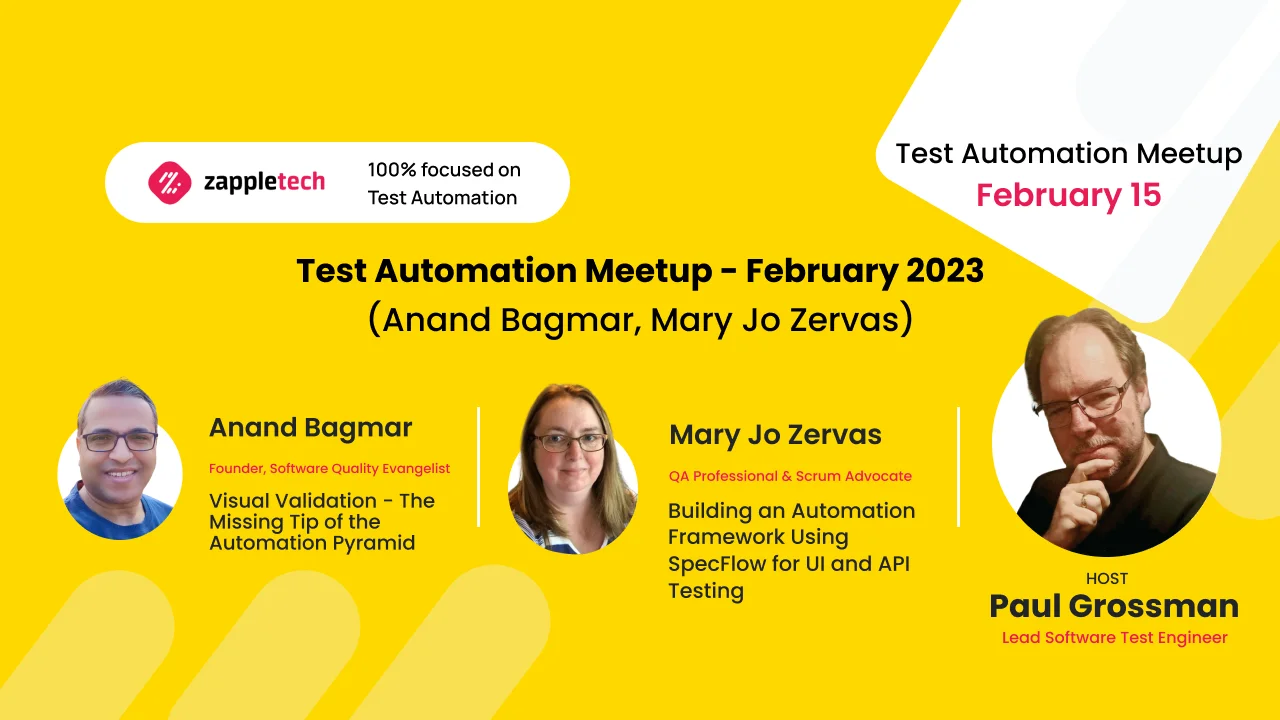 zappletech
100% focused on Test Automation

Test Automation Meetup
February 15

Test Automation Meetup - February 2023
(Anand Bagmar, Mary Jo Zervas)

Anand Bagmar
Founder, Software Quality Evangelist
Visual Validation - The Missing Tip of the Automation Pyramid

Mary Jo Zervas
QA Professional & Scrum Advocate
Building an Automation Framework Using SpecFlow for UI and API Testing

HOST
Paul Grossman
Lead Software Test Engineer